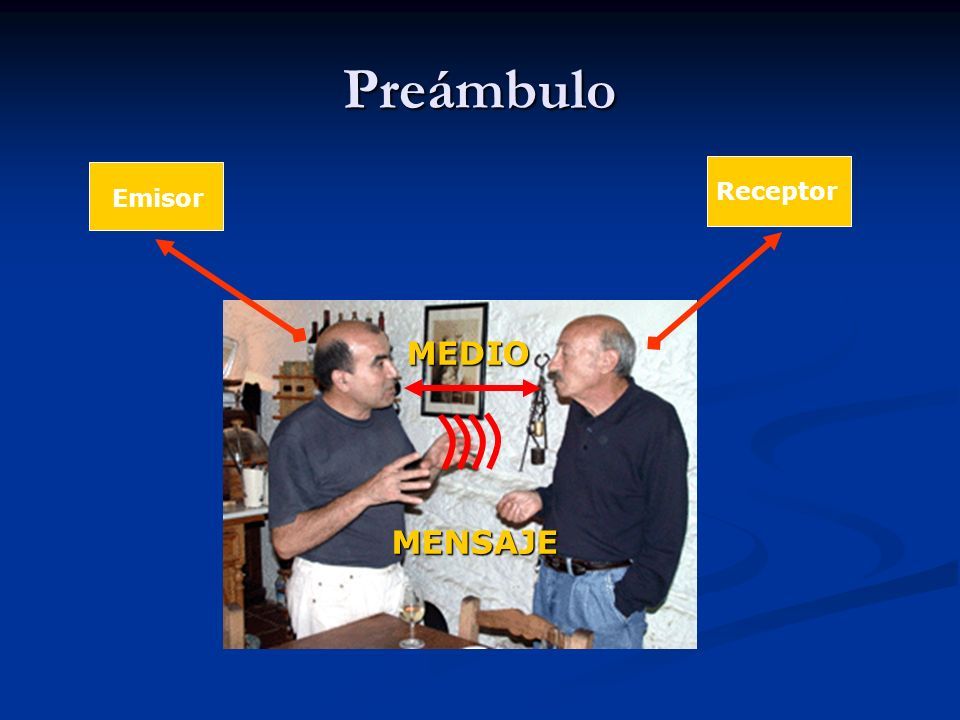 Preámbulo

Emisor

Receptor

MEDIO

MENSAJE